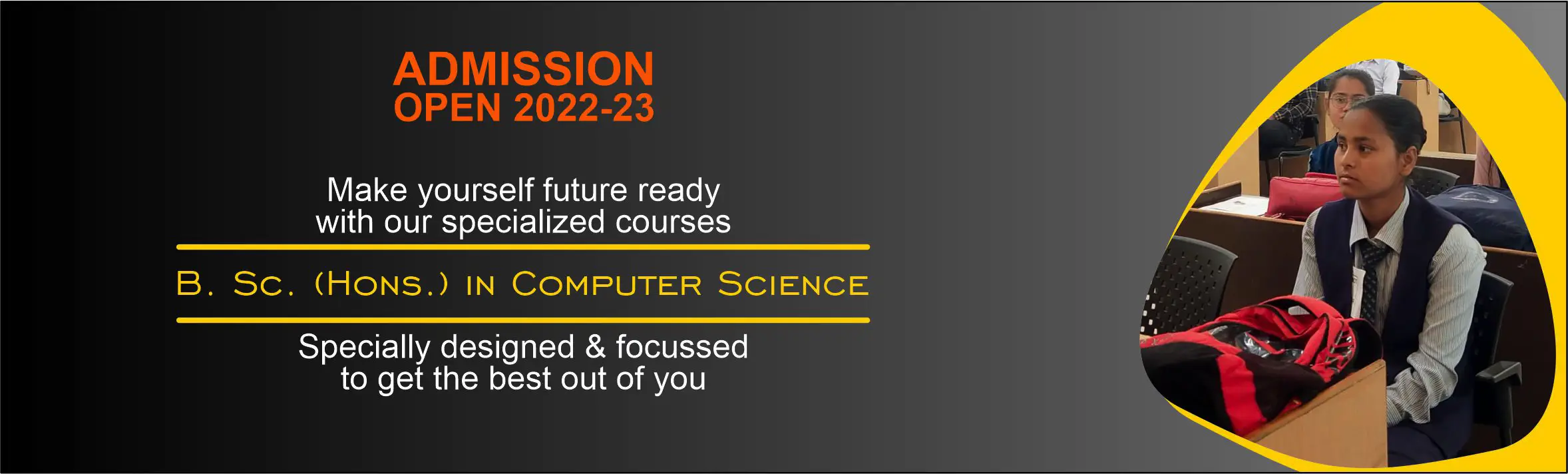 ADMISSION
OPEN 2022-23

Make yourself future ready with our specialized courses

B. Sc. (Hons.) in Computer Science

Specially designed & focussed to get the best out of you